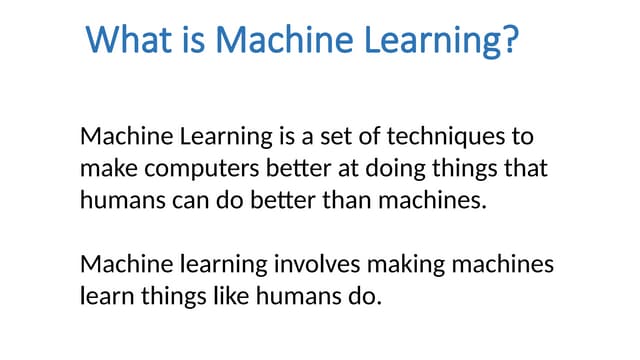 What is Machine Learning?

Machine Learning is a set of techniques to make computers better at doing things that humans can do better than machines.

Machine learning involves making machines learn things like humans do.